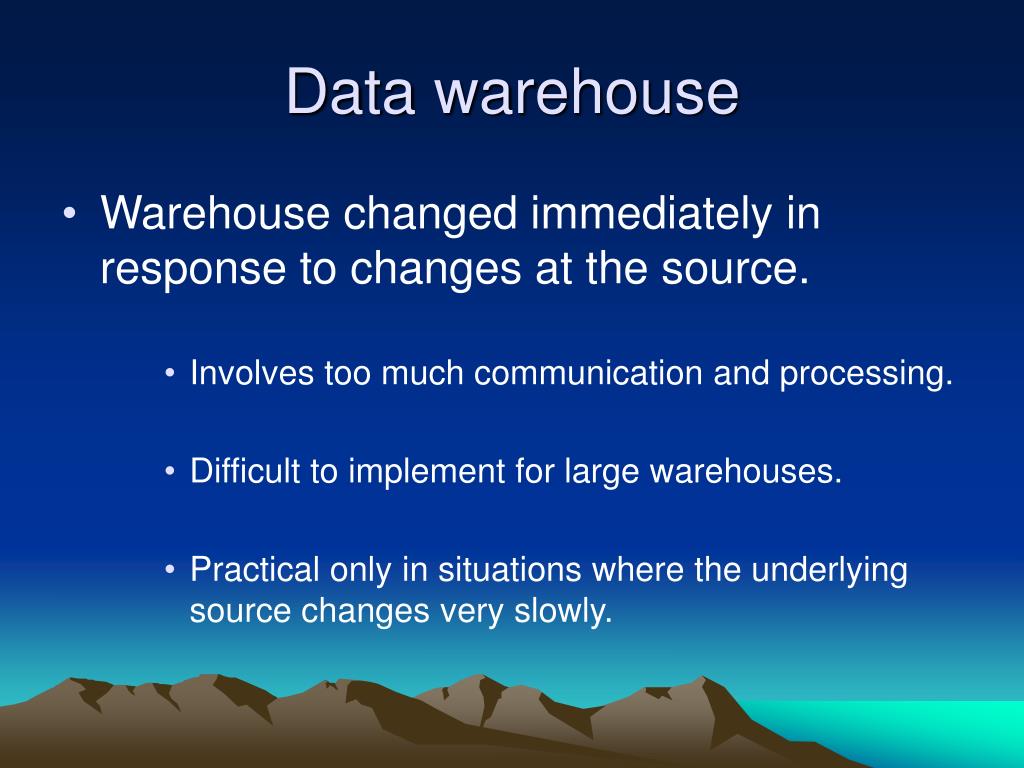 Data warehouse

• Warehouse changed immediately in response to changes at the source.

• Involves too much communication and processing.

• Difficult to implement for large warehouses.

• Practical only in situations where the underlying source changes very slowly.